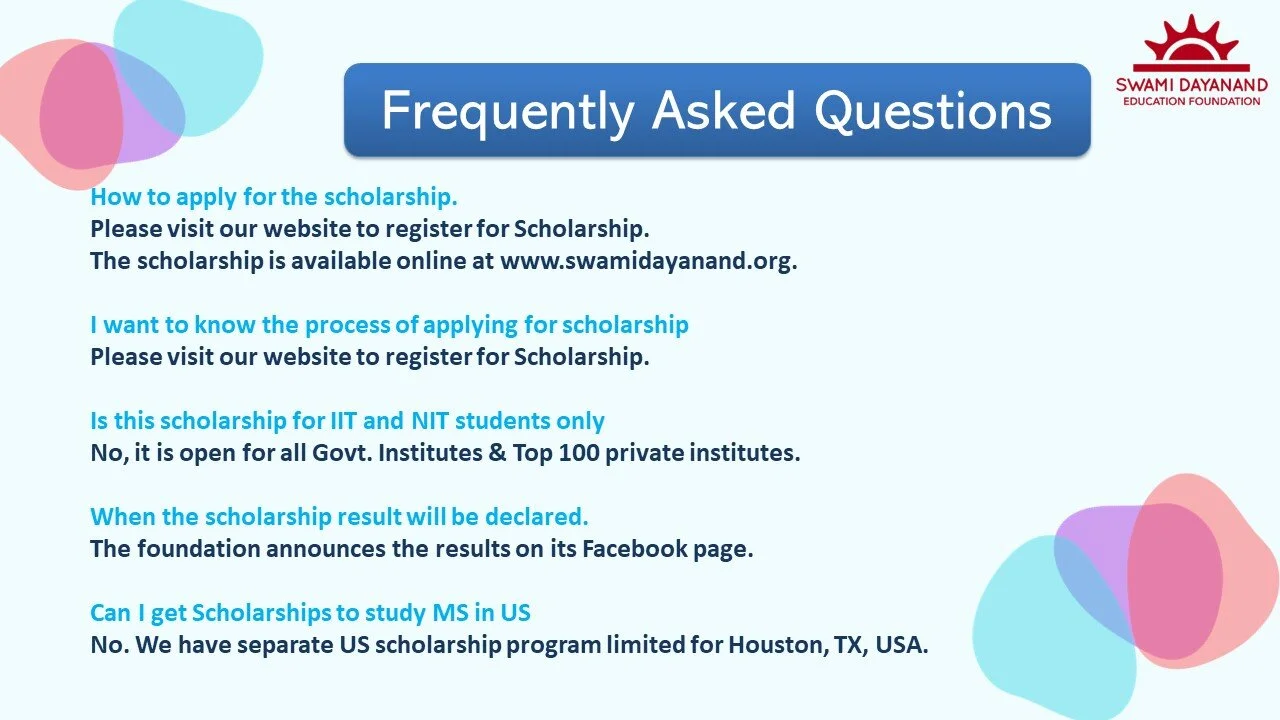 SWAMI DAYANAND
EDUCATION FOUNDATION

Frequently Asked Questions

How to apply for the scholarship.
Please visit our website to register for Scholarship.
The scholarship is available online at www.swamidayanand.org.

I want to know the process of applying for scholarship
Please visit our website to register for Scholarship.

Is this scholarship for IIT and NIT students only
No, it is open for all Govt. Institutes & Top 100 private institutes.

When the scholarship result will be declared.
The foundation announces the results on its Facebook page.

Can I get Scholarships to study MS in US
No. We have separate US scholarship program limited for Houston, TX, USA.